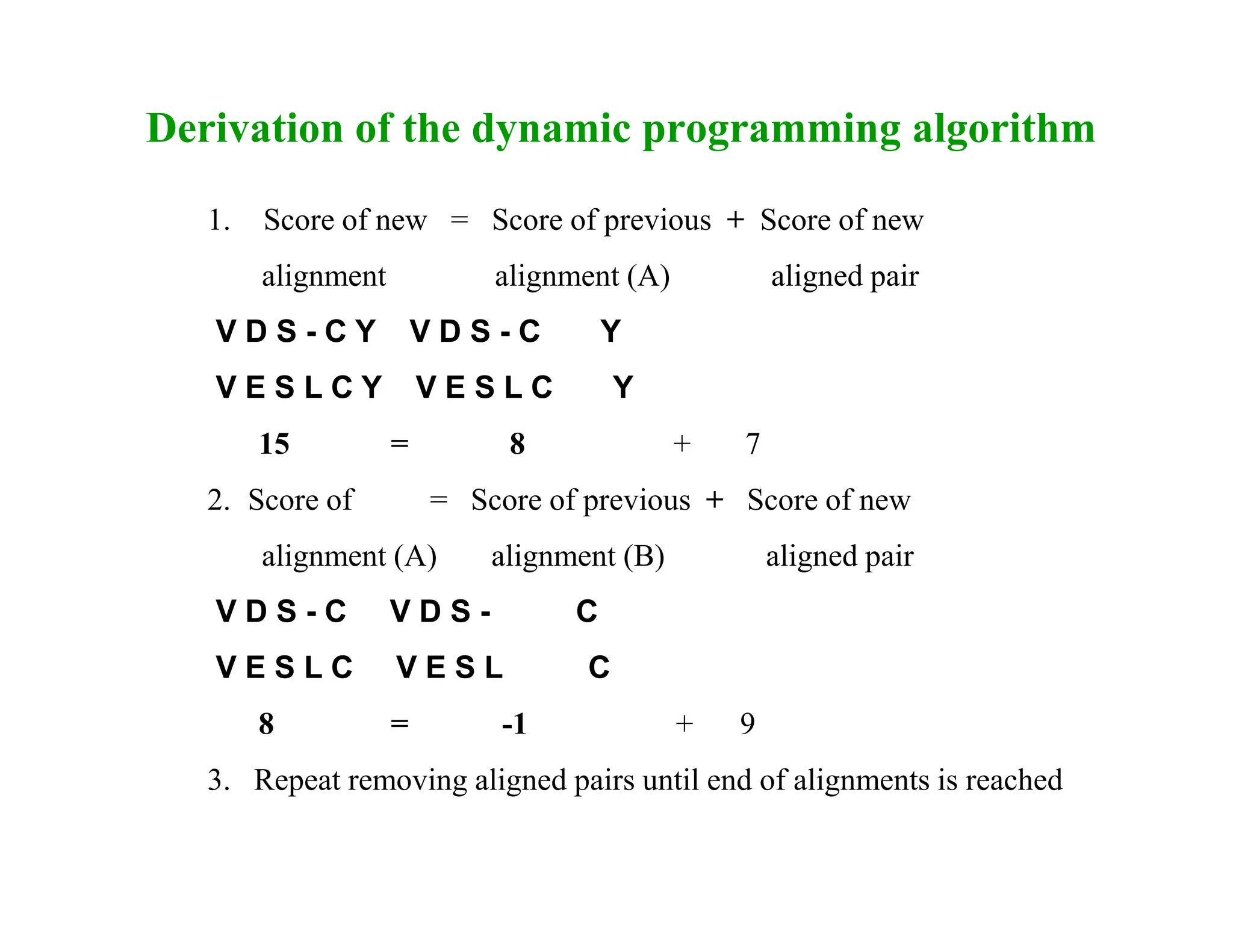 Derivation of the dynamic programming algorithm

1. Score of new = Score of previous + Score of new
alignment alignment (A) aligned pair

V D S - C Y V D S - C Y
V E S L C Y V E S L C Y
15 = 8 + 7

2. Score of = Score of previous + Score of new
alignment (A) alignment (B) aligned pair

V D S - C V D S - C
V E S L C V E S L C
8 = -1 + 9

3. Repeat removing aligned pairs until end of alignments is reached